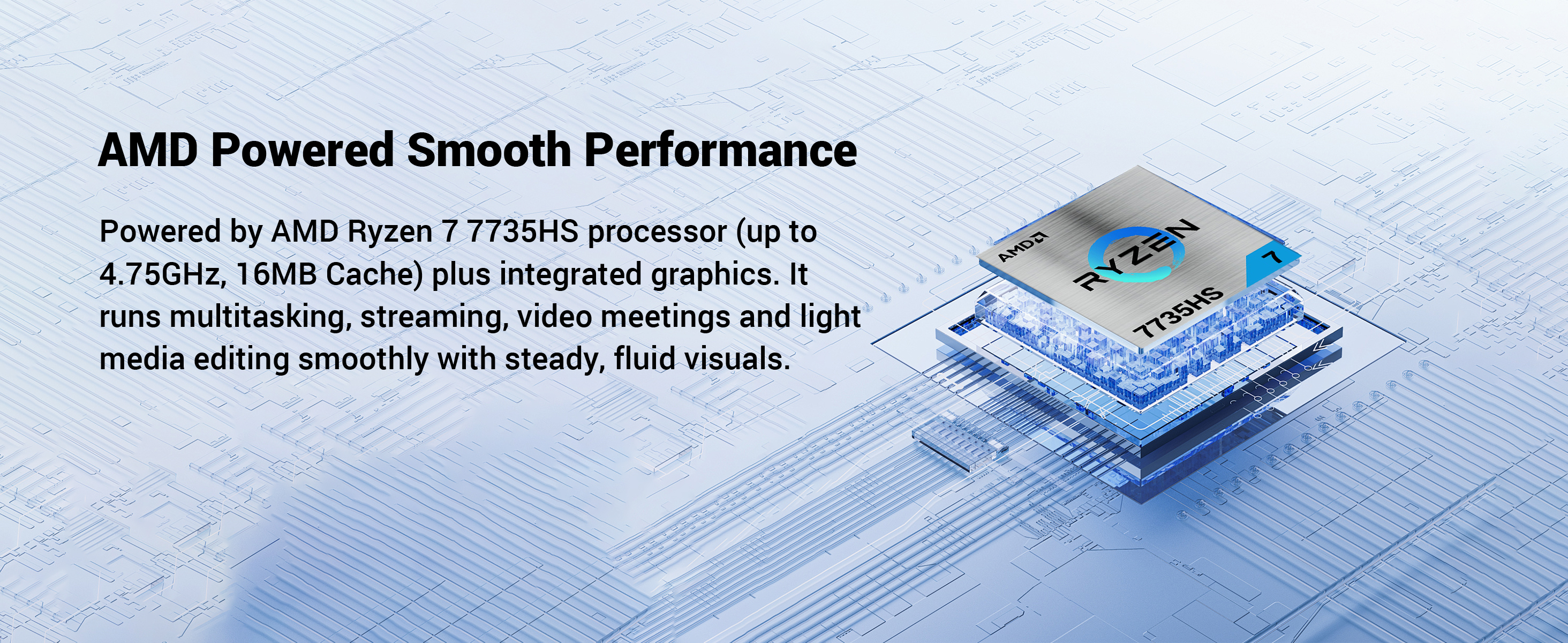 AMD Powered Smooth Performance

Powered by AMD Ryzen 7 7735HS processor (up to 4.75GHz, 16MB Cache) plus integrated graphics. It runs multitasking, streaming, video meetings and light media editing smoothly with steady, fluid visuals.

AMD
RYZEN
7
7735HS